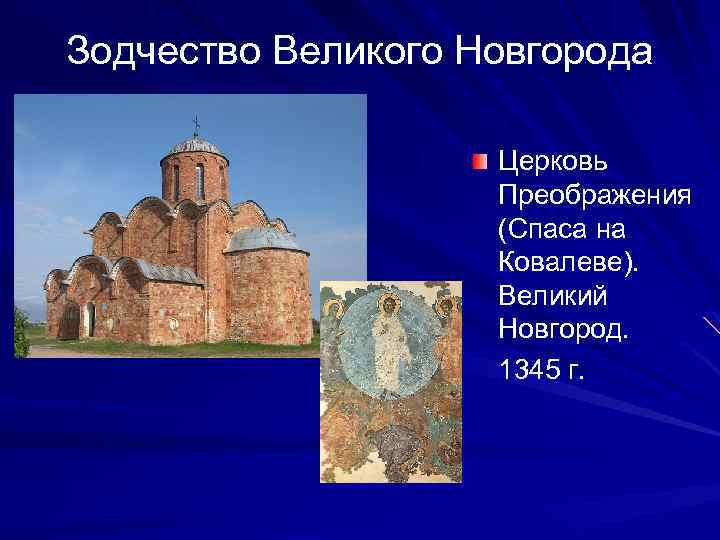 Зодчество Великого Новгорода

Церковь Преображения (Спаса на Ковалеве). Великий Новгород.

1345 г.